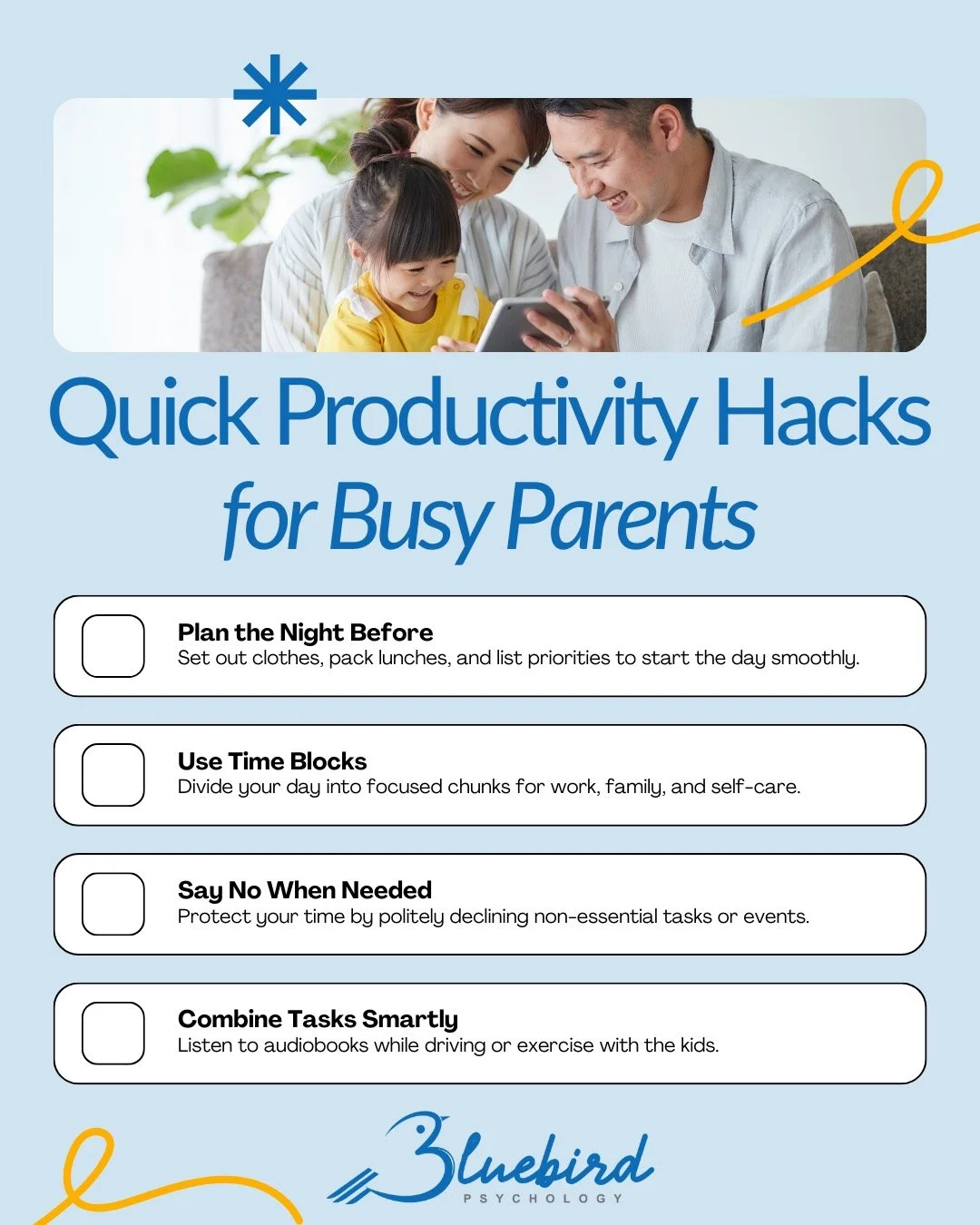 Quick Productivity Hacks for Busy Parents

Plan the Night Before
Set out clothes, pack lunches, and list priorities to start the day smoothly.

Use Time Blocks
Divide your day into focused chunks for work, family, and self-care.

Say No When Needed
Protect your time by politely declining non-essential tasks or events.

Combine Tasks Smartly
Listen to audiobooks while driving or exercise with the kids.

Bluebird
PSYCHOLOGY